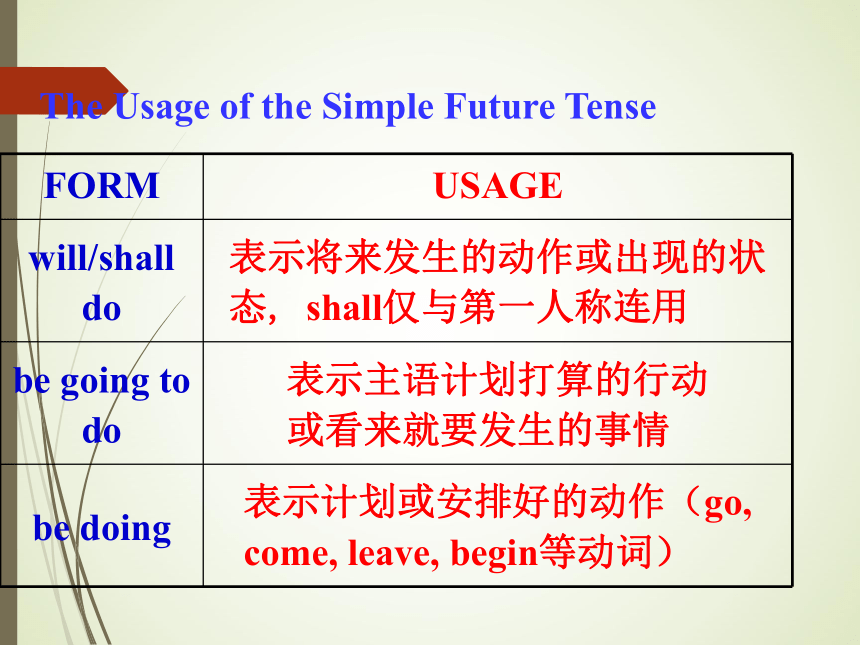 The Usage of the Simple Future Tense

| FORM | USAGE |
|---|---|
| will/shall do | 表示将来发生的动作或出现的状态， shall仅与第一人称连用 |
| be going to do | 表示主语计划打算的行动或看来就要发生的事情 |
| be doing | 表示计划或安排好的动作（go, come, leave, begin等动词） |